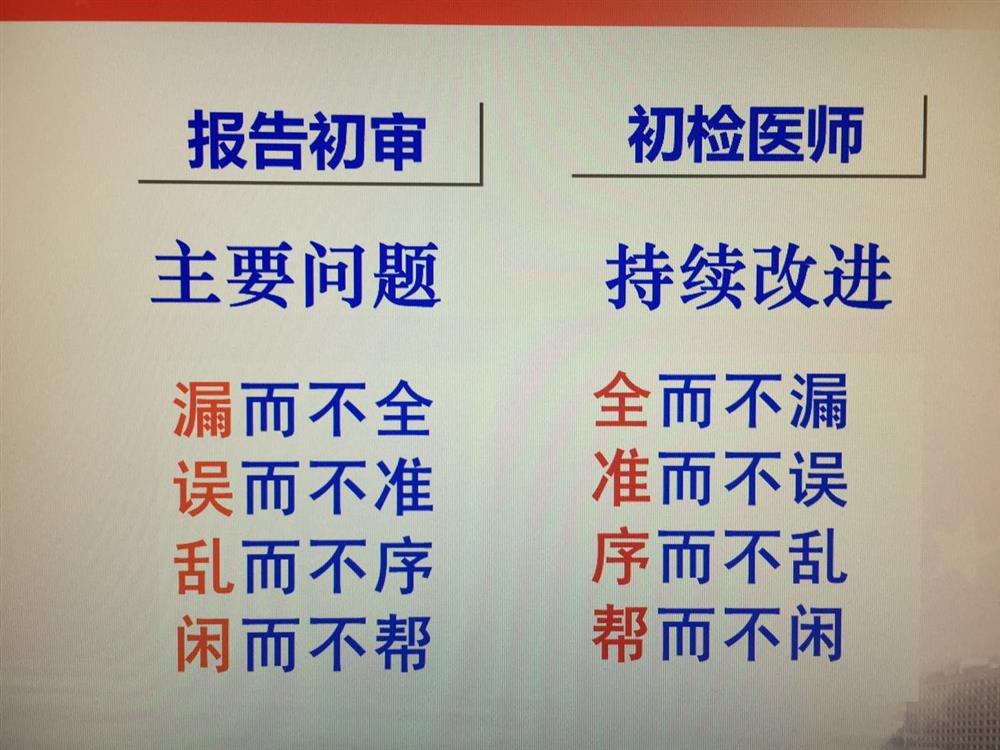 报告初审

主要问题

漏而不全
误而不准
乱而不序
闲而不帮

初检医师

持续改进

全而不漏
准而不误
序而不乱
帮而不闲